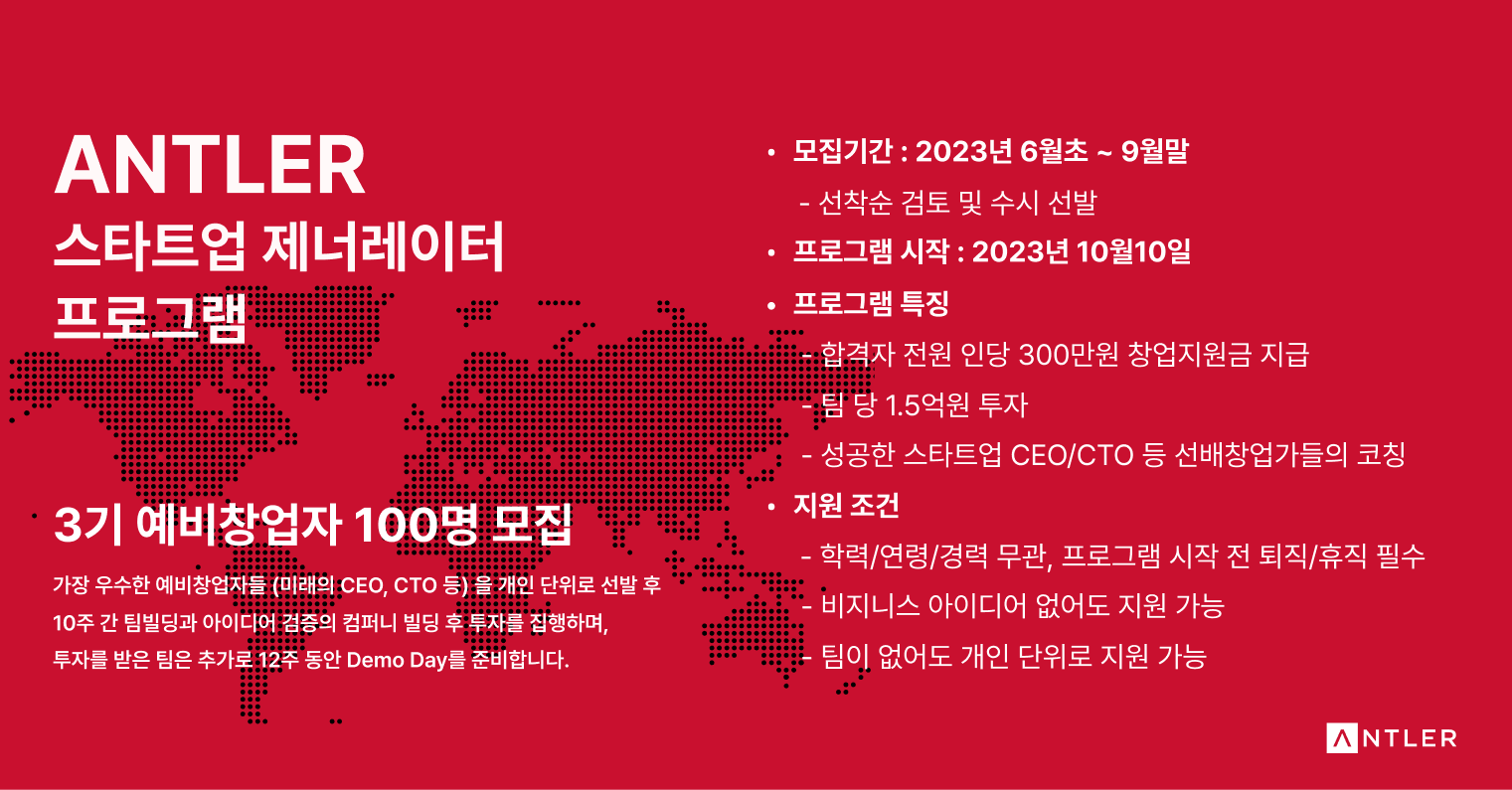 ANTLER
스타트업 제너레이터
프로그램

3기 예비창업자 100명 모집

가장 우수한 예비창업자들 (미래의 CEO, CTO 등) 을 개인 단위로 선발 후 10주 간 팀빌딩과 아이디어 검증의 컴퍼니 빌딩 후 투자를 집행하며, 투자를 받은 팀은 추가로 12주 동안 Demo Day를 준비합니다.

• 모집기간 : 2023년 6월초 ~ 9월말
- 선착순 검토 및 수시 선발
• 프로그램 시작 : 2023년 10월10일
• 프로그램 특징
- 합격자 전원 인당 300만원 창업지원금 지급
- 팀 당 1.5억원 투자
- 성공한 스타트업 CEO/CTO 등 선배창업가들의 코칭
• 지원 조건
- 학력/연령/경력 무관, 프로그램 시작 전 퇴직/휴직 필수
- 비지니스 아이디어 없어도 지원 가능
- 팀이 없어도 개인 단위로 지원 가능

ANTLER